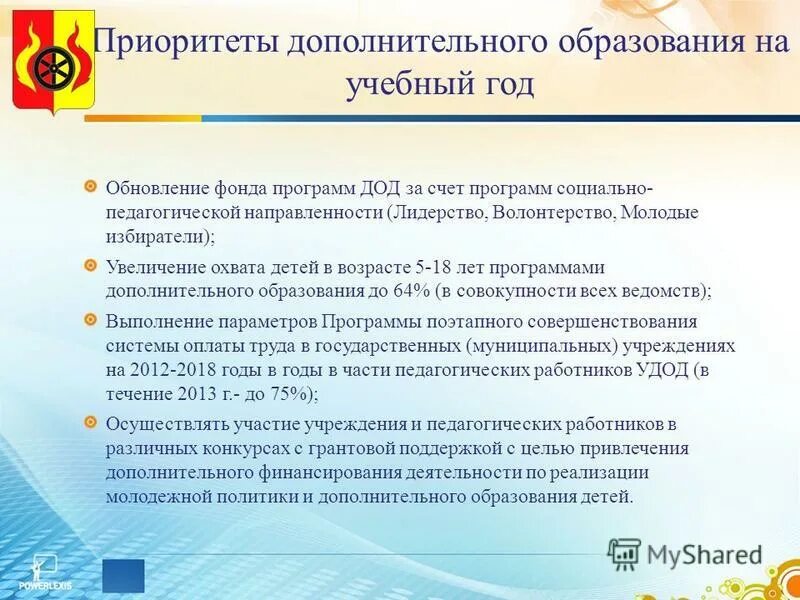 Приоритеты дополнительного образования на учебный год

Обновление фонда программ ДОД за счет программ социально-педагогической направленности (Лидерство, Волонтерство, Молодые избиратели);

Увеличение охвата детей в возрасте 5-18 лет программами дополнительного образования до 64% (в совокупности всех ведомств);

Выполнение параметров Программы поэтапного совершенствования системы оплаты труда в государственных (муниципальных) учреждениях на 2012-2018 годы в годы в части педагогических работников УДОД (в течение 2013 г.- до 75%);

Осуществлять участие учреждения и педагогических работников в различных конкурсах с грантовой поддержкой с целью привлечения дополнительного финансирования деятельности по реализации молодежной политики и дополнительного образования детей.

MyShared

POWERLEXIS